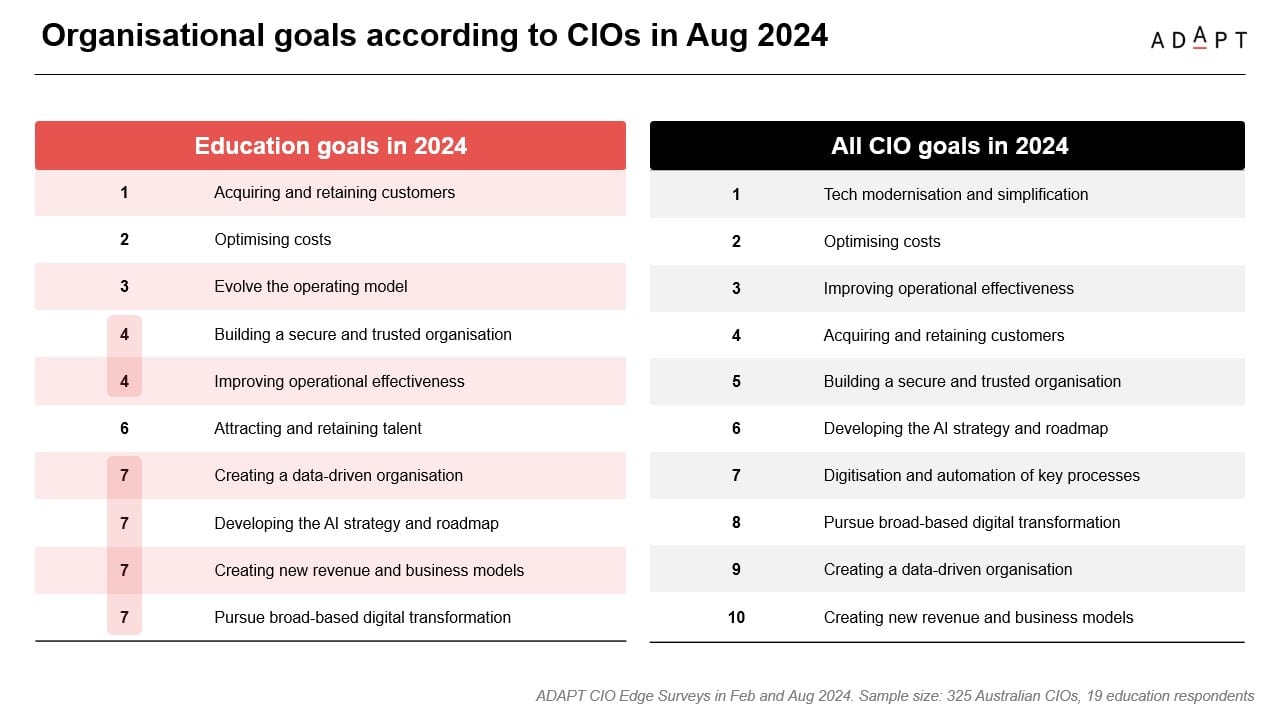 Organisational goals according to CIOs in Aug 2024

ADAPT

| Education goals in 2024 | |
|---|---|
| 1 | Acquiring and retaining customers |
| 2 | Optimising costs |
| 3 | Evolve the operating model |
| 4 | Building a secure and trusted organisation |
| 4 | Improving operational effectiveness |
| 6 | Attracting and retaining talent |
| 7 | Creating a data-driven organisation |
| 7 | Developing the AI strategy and roadmap |
| 7 | Creating new revenue and business models |
| 7 | Pursue broad-based digital transformation |

| All CIO goals in 2024 | |
|---|---|
| 1 | Tech modernisation and simplification |
| 2 | Optimising costs |
| 3 | Improving operational effectiveness |
| 4 | Acquiring and retaining customers |
| 5 | Building a secure and trusted organisation |
| 6 | Developing the AI strategy and roadmap |
| 7 | Digitisation and automation of key processes |
| 8 | Pursue broad-based digital transformation |
| 9 | Creating a data-driven organisation |
| 10 | Creating new revenue and business models |

ADAPT CIO Edge Surveys in Feb and Aug 2024. Sample size: 325 Australian CIOs, 19 education respondents